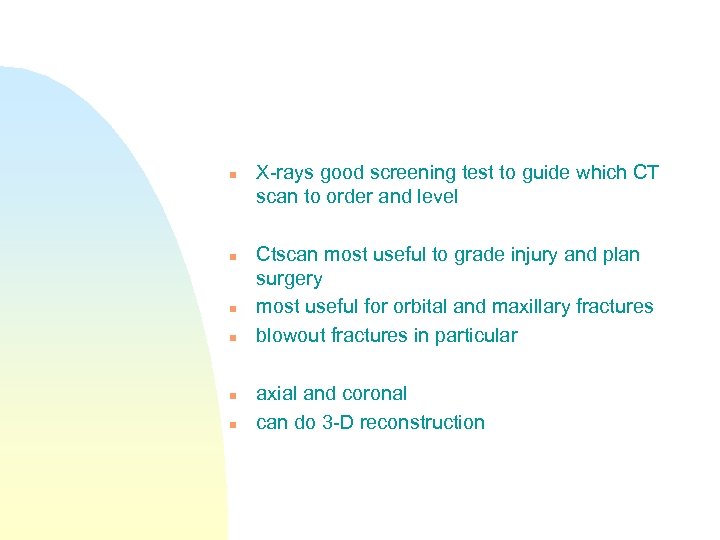 - X-rays good screening test to guide which CT scan to order and level

- Ctscan most useful to grade injury and plan surgery
- most useful for orbital and maxillary fractures
- blowout fractures in particular

- axial and coronal
- can do 3-D reconstruction